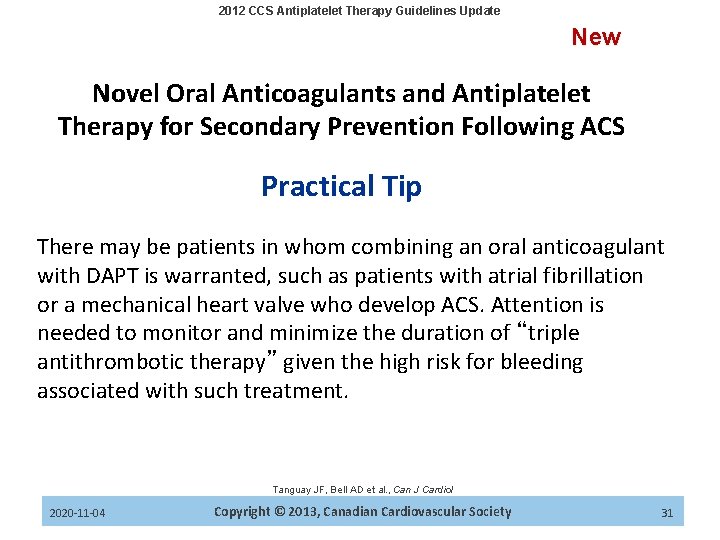 2012 CCS Antiplatelet Therapy Guidelines Update

New

Novel Oral Anticoagulants and Antiplatelet Therapy for Secondary Prevention Following ACS

Practical Tip

There may be patients in whom combining an oral anticoagulant with DAPT is warranted, such as patients with atrial fibrillation or a mechanical heart valve who develop ACS. Attention is needed to monitor and minimize the duration of “triple antithrombotic therapy” given the high risk for bleeding associated with such treatment.

Tanguay JF, Bell AD et al., Can J Cardiol

2020-11-04

Copyright © 2013, Canadian Cardiovascular Society

31